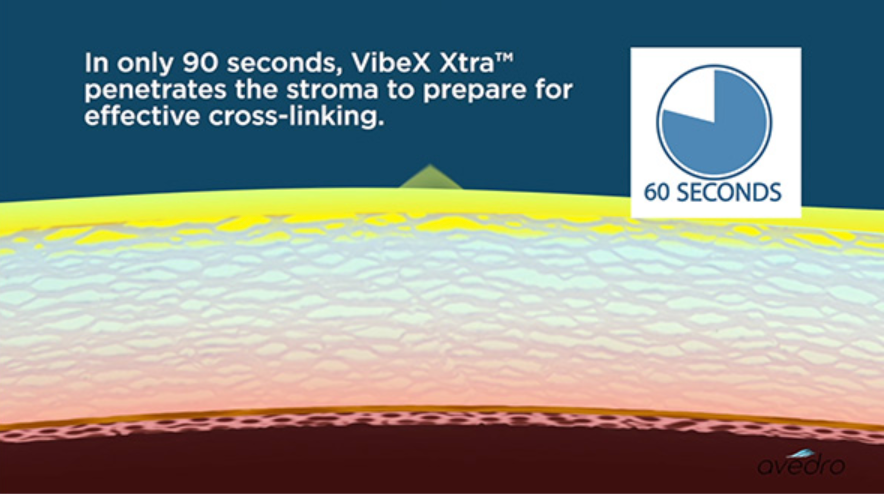 In only 90 seconds, VibeX Xtra™ penetrates the stroma to prepare for effective cross-linking.

60 SECONDS

avedro